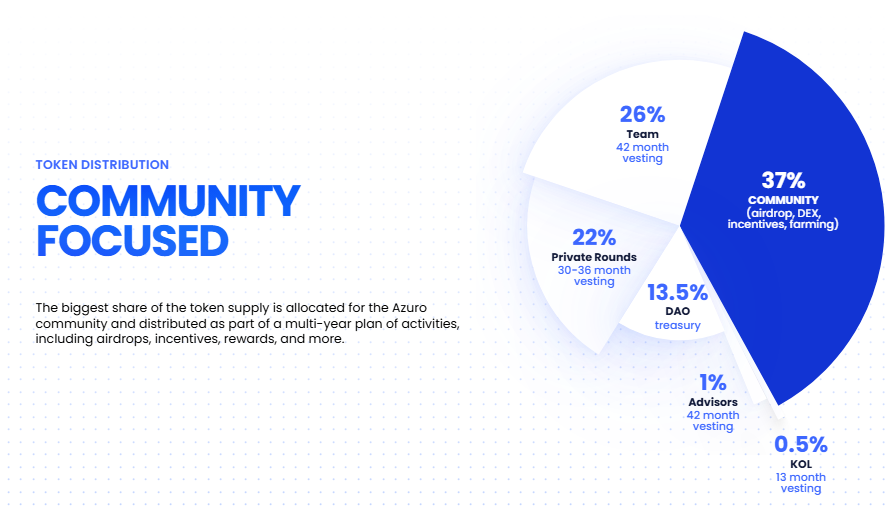 TOKEN DISTRIBUTION

COMMUNITY FOCUSED

The biggest share of the token supply is allocated for the Azuro community and distributed as part of a multi-year plan of activities, including airdrops, incentives, rewards, and more.

26%
Team
42 month vesting

37%
COMMUNITY
(airdrop, DEX, incentives, farming)

22%
Private Rounds
30-36 month vesting

13.5%
DAO
treasury

1%
Advisors
42 month vesting

0.5%
KOL
13 month vesting